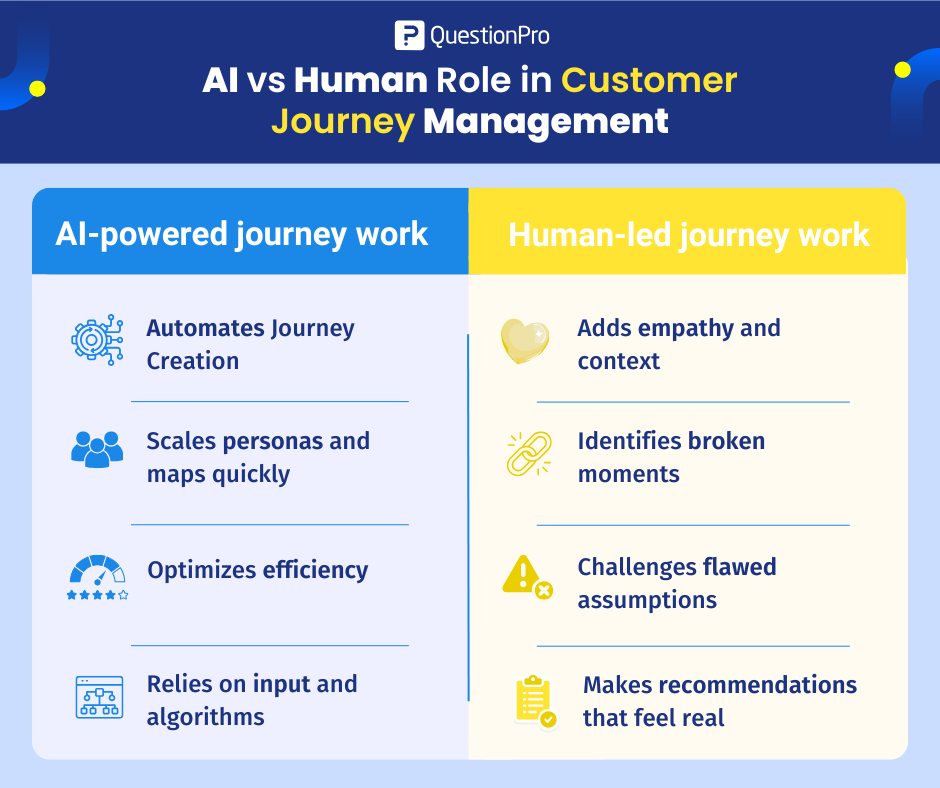 QuestionPro

AI vs Human Role in Customer Journey Management

AI-powered journey work

Automates Journey Creation

Scales personas and maps quickly

Optimizes efficiency

Relies on input and algorithms

Human-led journey work

Adds empathy and context

Identifies broken moments

Challenges flawed assumptions

Makes recommendations that feel real